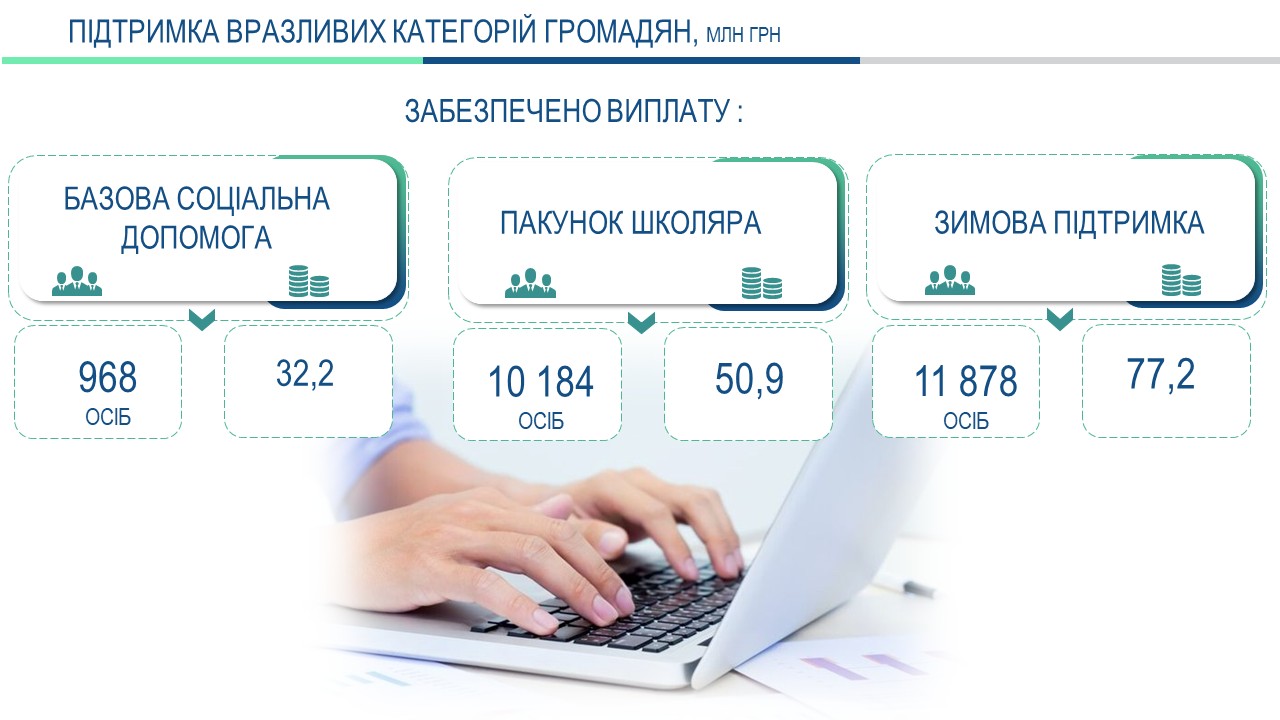 ПІДТРИМКА ВРАЗЛИВИХ КАТЕГОРІЙ ГРОМАДЯН, МЛН ГРН

ЗАБЕЗПЕЧЕНО ВИПЛАТУ :

БАЗОВА СОЦІАЛЬНА ДОПОМОГА

968 ОСІБ

32,2

ПАКУНОК ШКОЛЯРА

10 184 ОСІБ

50,9

ЗИМОВА ПІДТРИМКА

11 878 ОСІБ

77,2